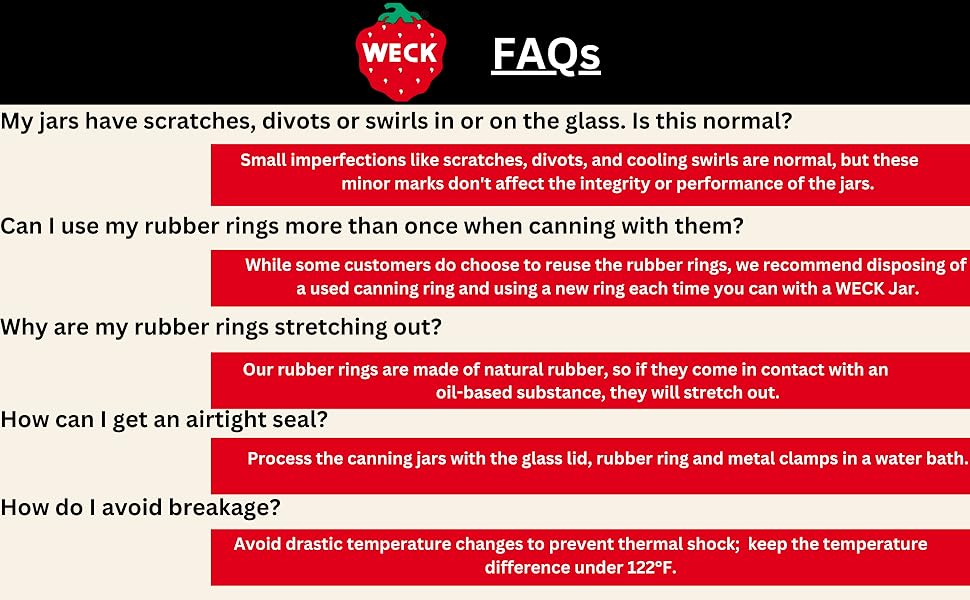 WECK

FAQs

My jars have scratches, divots or swirls in or on the glass. Is this normal?

Small imperfections like scratches, divots, and cooling swirls are normal, but these minor marks don't affect the integrity or performance of the jars.

Can I use my rubber rings more than once when canning with them?

While some customers do choose to reuse the rubber rings, we recommend disposing of a used canning ring and using a new ring each time you can with a WECK Jar.

Why are my rubber rings stretching out?

Our rubber rings are made of natural rubber, so if they come in contact with an oil-based substance, they will stretch out.

How can I get an airtight seal?

Process the canning jars with the glass lid, rubber ring and metal clamps in a water bath.

How do I avoid breakage?

Avoid drastic temperature changes to prevent thermal shock; keep the temperature difference under 122°F.